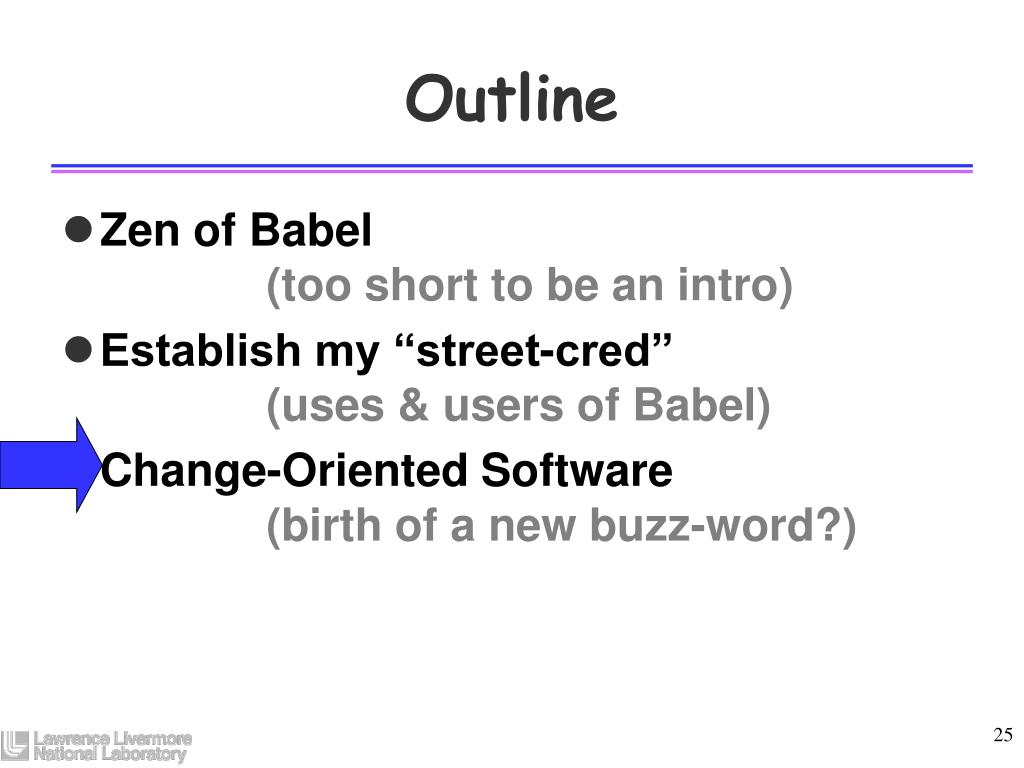 Outline

Zen of Babel
(too short to be an intro)

Establish my “street-cred”
(uses & users of Babel)

Change-Oriented Software
(birth of a new buzz-word?)

Lawrence Livermore National Laboratory

25